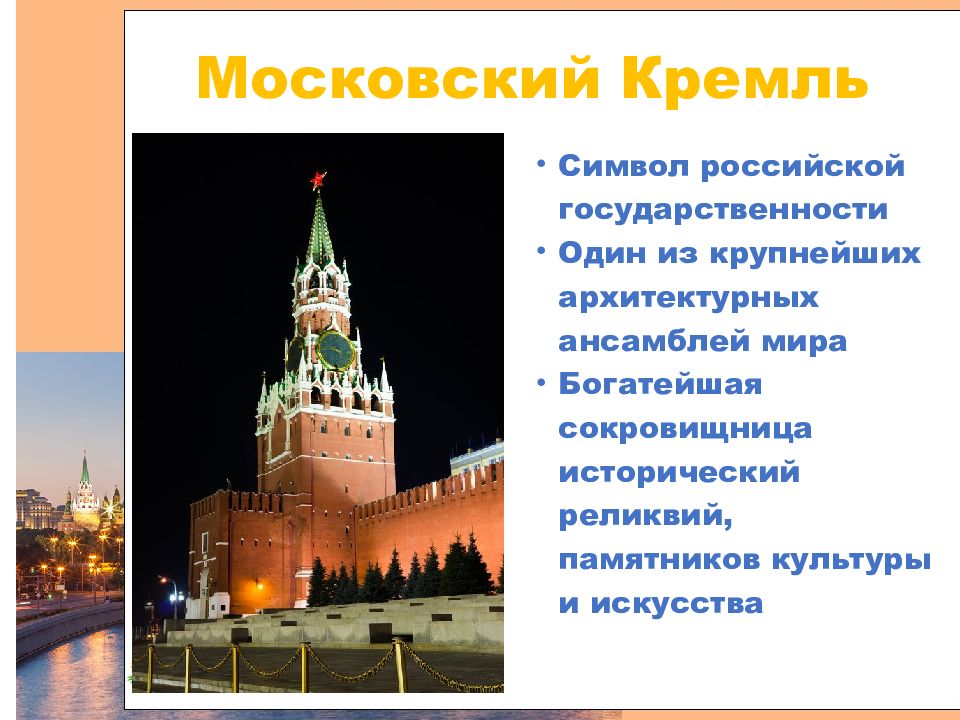 Московский Кремль

• Символ российской государственности
• Один из крупнейших архитектурных ансамблей мира
• Богатейшая сокровищница исторический реликвий, памятников культуры и искусства